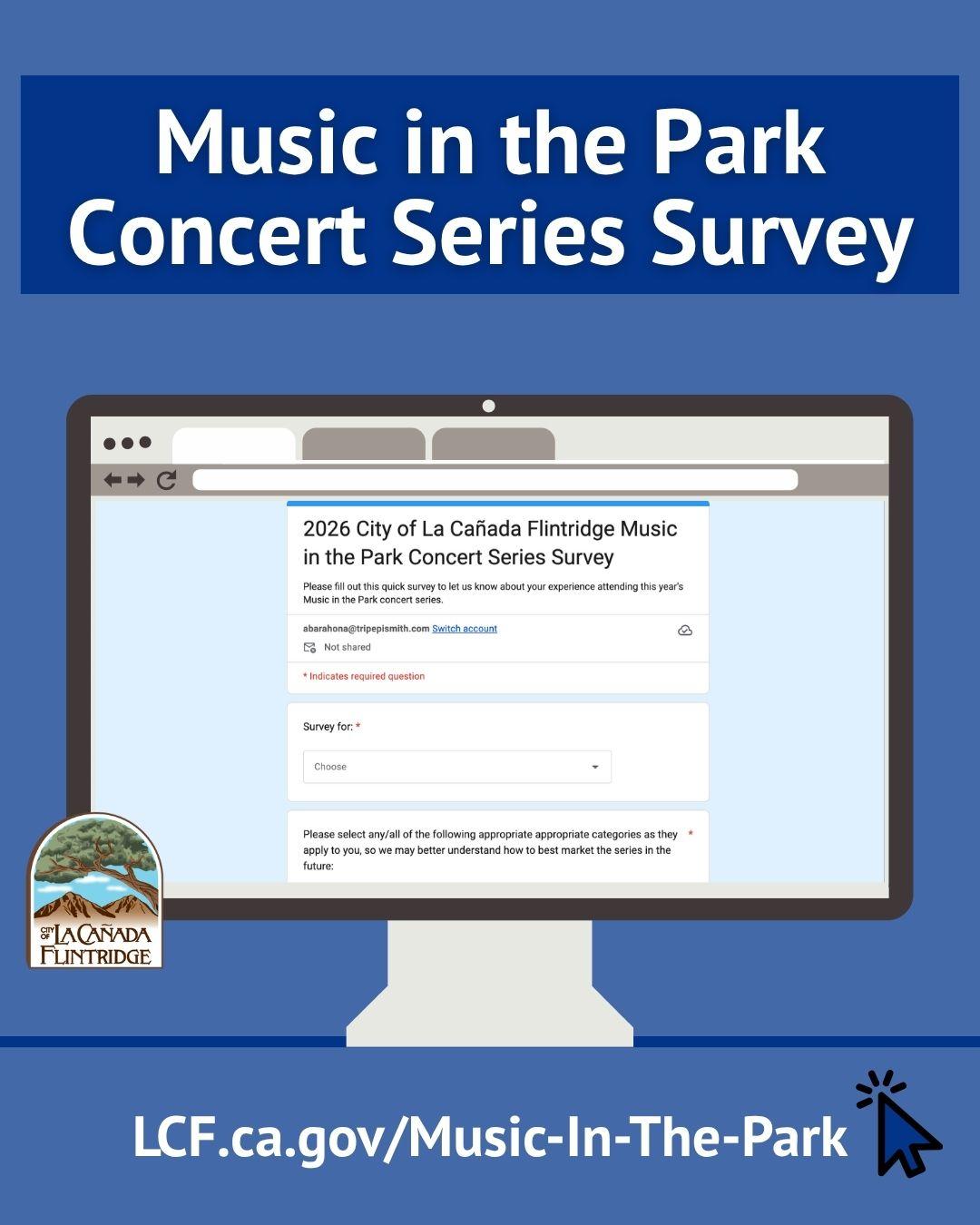 Music in the Park Concert Series Survey

2026 City of La Cañada Flintridge Music in the Park Concert Series Survey

Please fill out this quick survey to let us know about your experience attending this year's Music in the Park concert series.

abarahona@tripepismith.com Switch account

Not shared

* Indicates required question

Survey for: *

Choose

Please select any/all of the following appropriate appropriate categories as they apply to you, so we may better understand how to best market the series in the future: *

CITY OF LA CAÑADA FLINTRIDGE

LCF.ca.gov/Music-In-The-Park